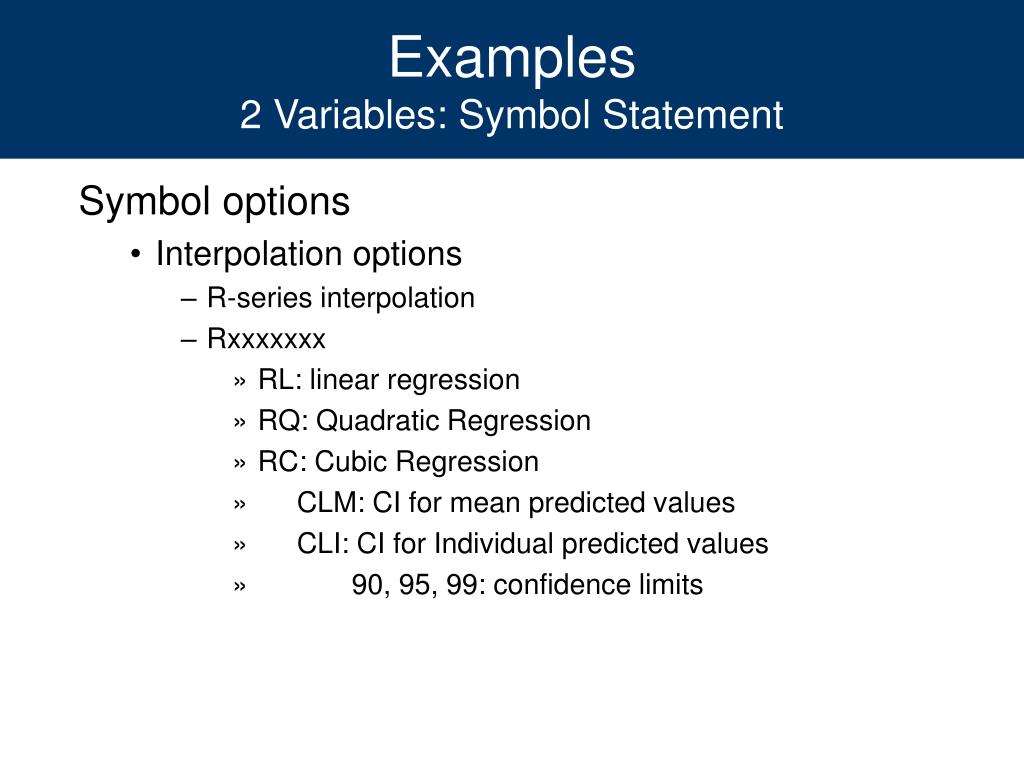 Examples
2 Variables: Symbol Statement

Symbol options

• Interpolation options

– R-series interpolation

– Rxxxxxxx

» RL: linear regression

» RQ: Quadratic Regression

» RC: Cubic Regression

» CLM: CI for mean predicted values

» CLI: CI for Individual predicted values

» 90, 95, 99: confidence limits